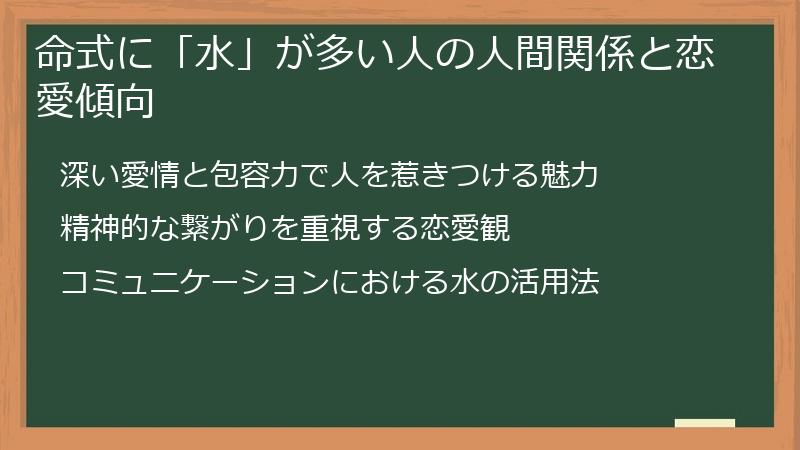 命式に「水」が多い人の人間関係と恋愛傾向

深い愛情と包容力で人を惹きつける魅力

精神的な繋がりを重視する恋愛観

コミュニケーションにおける水の活用法